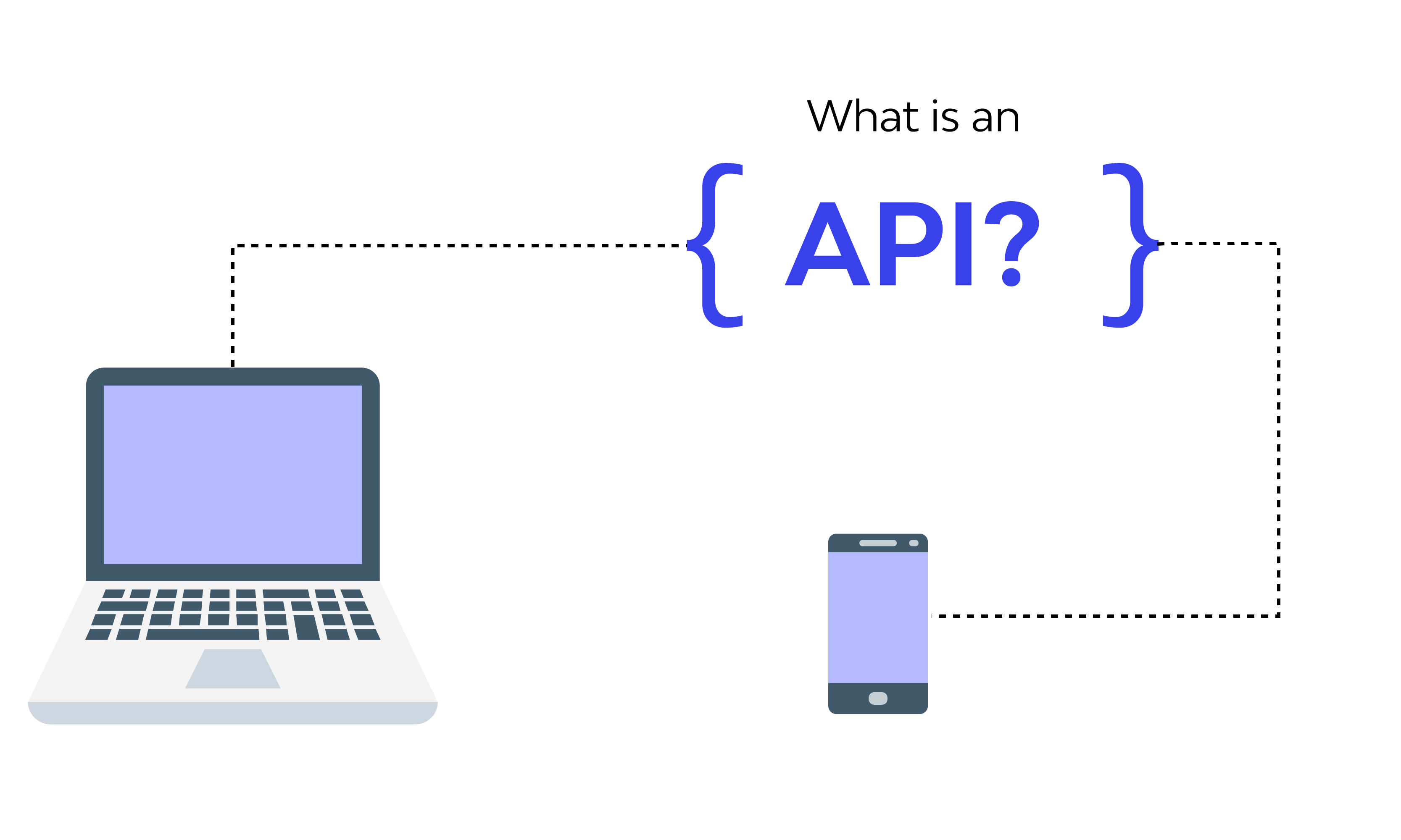 What is an

{ API? }